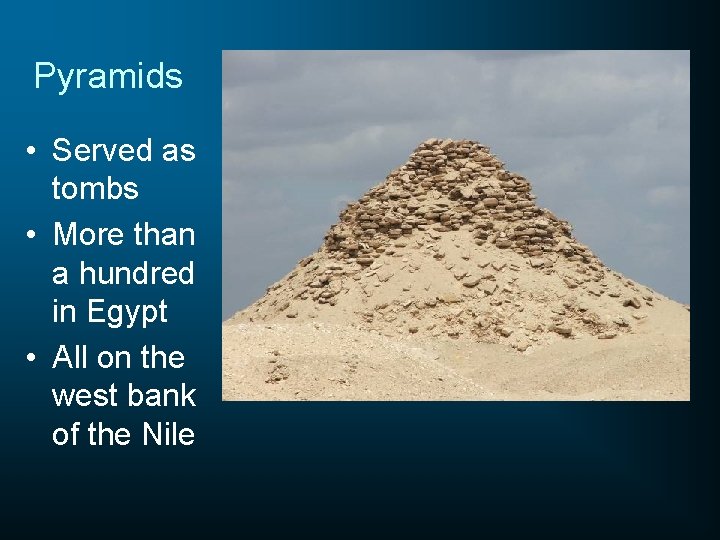 Pyramids

• Served as tombs
• More than a hundred in Egypt
• All on the west bank of the Nile